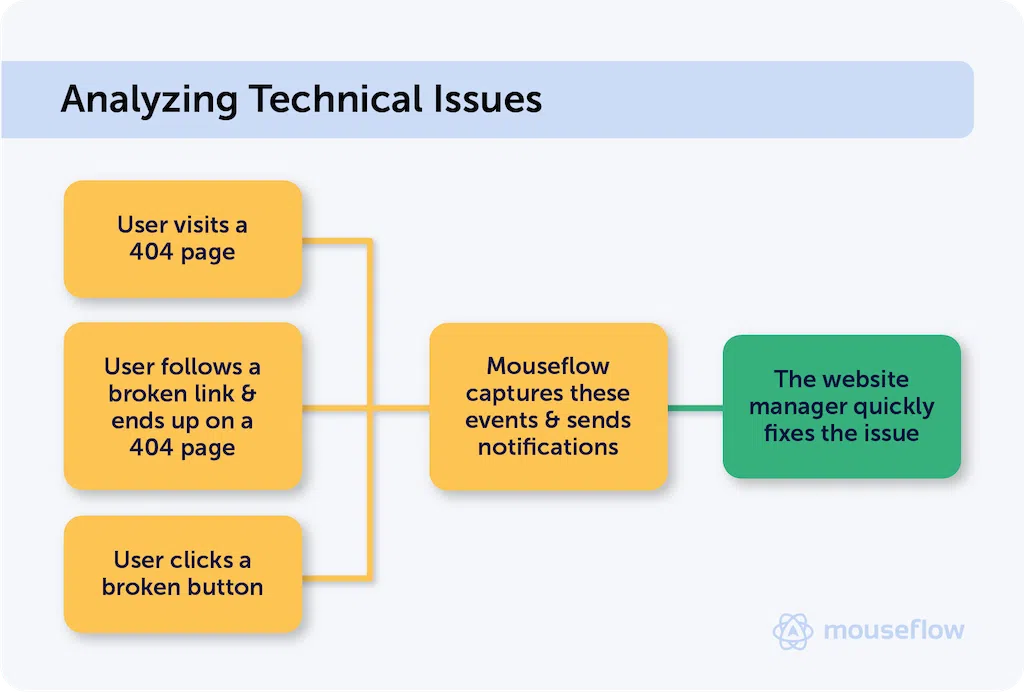 Analyzing Technical Issues

User visits a 404 page

User follows a broken link & ends up on a 404 page

User clicks a broken button

Mouseflow captures these events & sends notifications

The website manager quickly fixes the issue

mouseflow